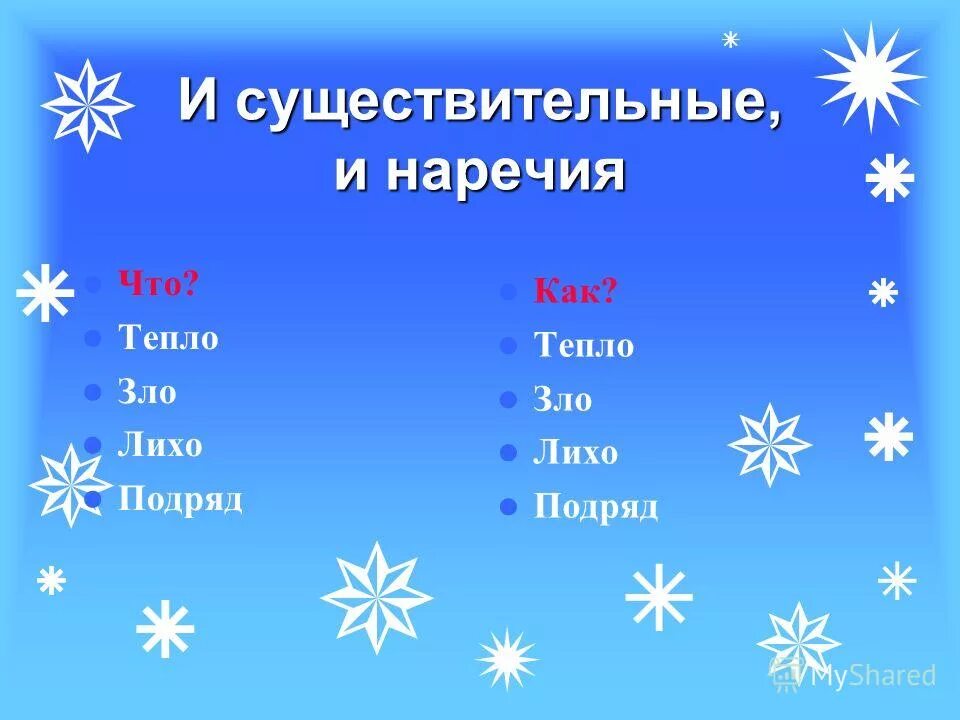 И существительные, и наречия

Что?
Тепло
Зло
Лихо
Подряд

Как?
Тепло
Зло
Лихо
Подряд

MyShared